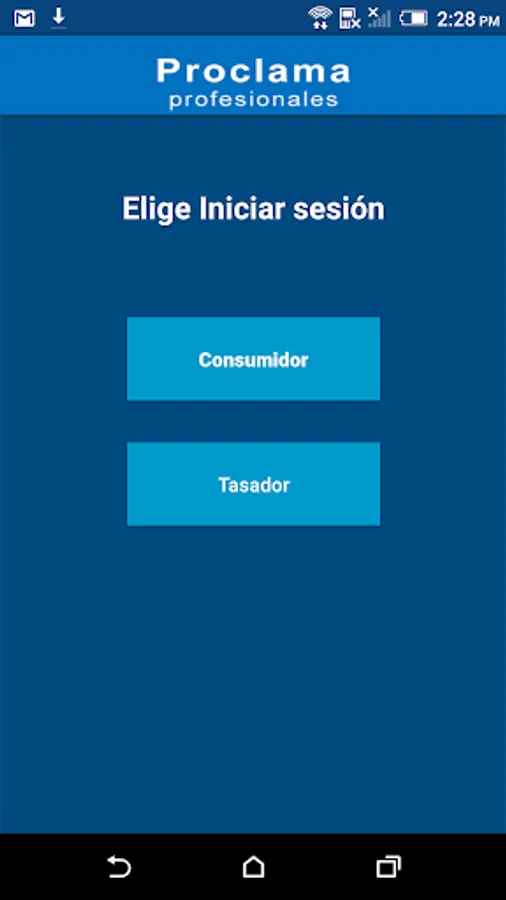 2:28 PM

Proclama
profesionales

Elige Iniciar sesión

Consumidor

Tasador